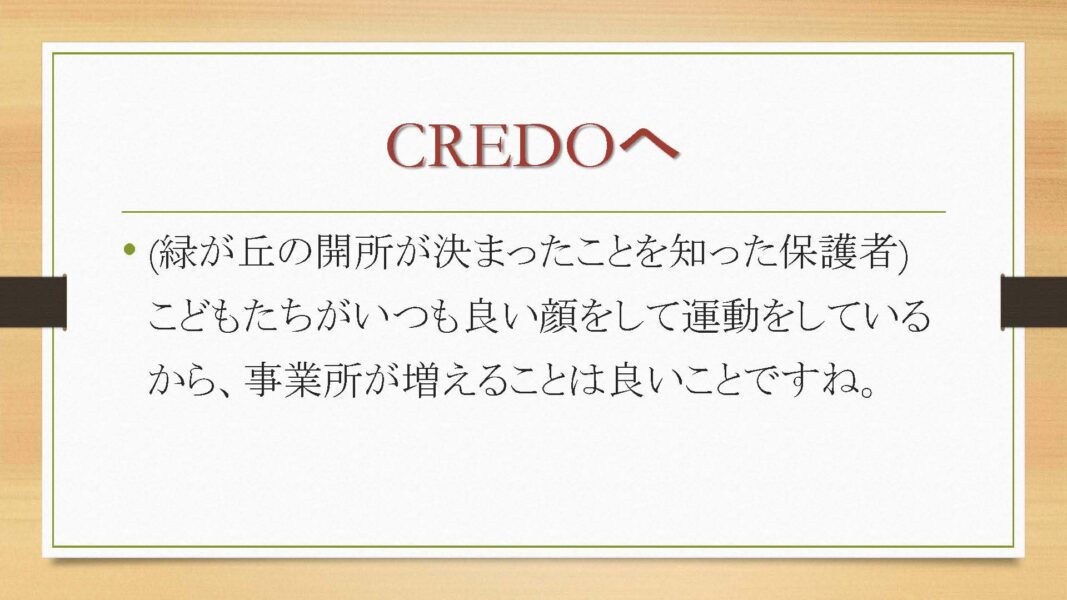 CREDOへ

• (緑が丘の開所が決まったことを知った保護者) こどもたちがいつも良い顔をして運動をしているから、事業所が増えることは良いことですね。